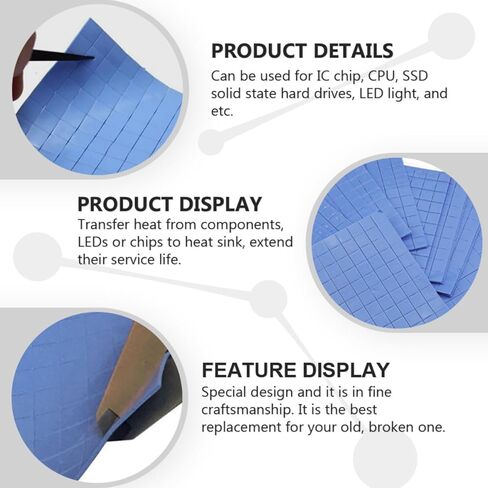 PRODUCT DETAILS
Can be used for IC chip, CPU, SSD solid state hard drives, LED light, and etc.

PRODUCT DISPLAY
Transfer heat from components, LEDs or chips to heat sink, extend their service life.

FEATURE DISPLAY
Special design and it is in fine craftsmanship. It is the best replacement for your old, broken one.